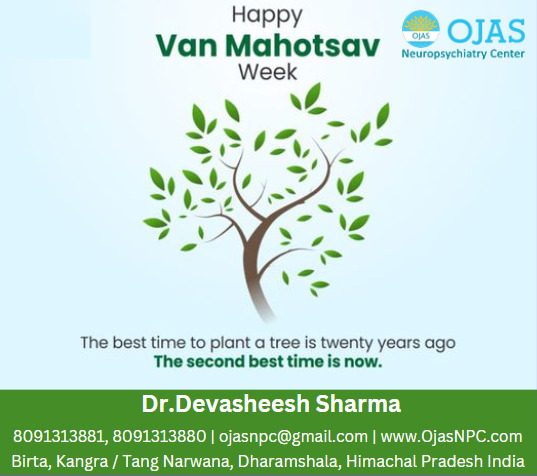 Happy
Van Mahotsav
Week

OJAS
OJAS
Neuropsychiatry Center

The best time to plant a tree is twenty years ago
The second best time is now.

Dr.Devasheesh Sharma
8091313881, 8091313880 | ojasnpc@gmail.com | www.OjasNPC.com
Birta, Kangra / Tang Narwana, Dharamshala, Himachal Pradesh India